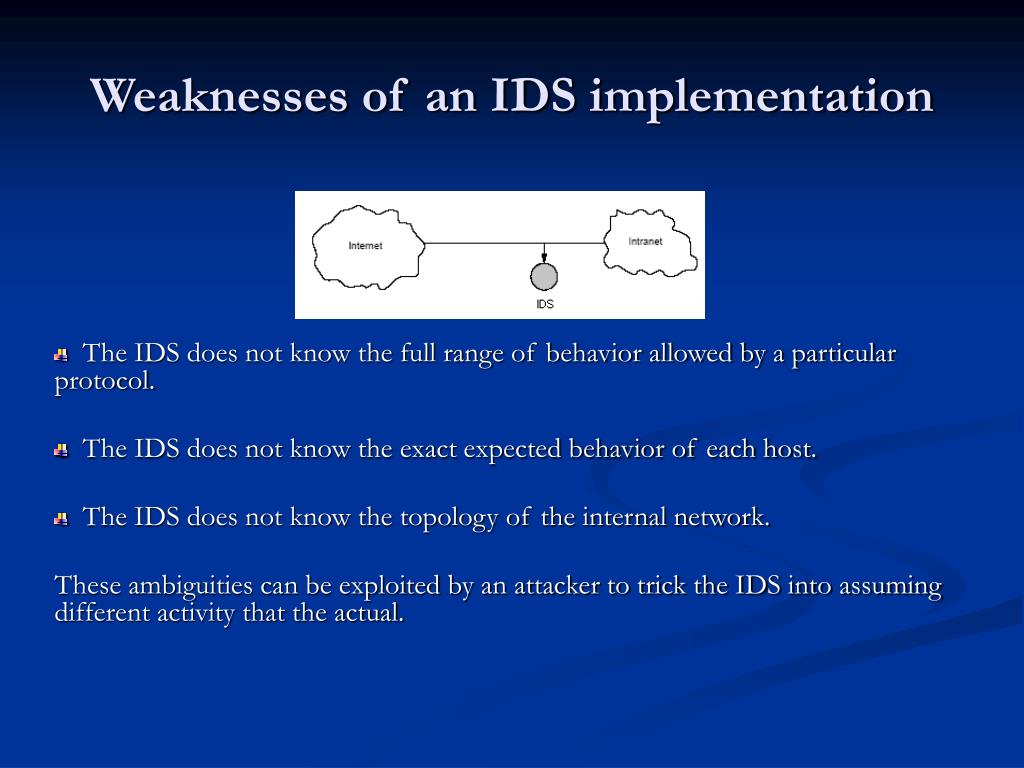 Weaknesses of an IDS implementation

Internet

Intranet

IDS

The IDS does not know the full range of behavior allowed by a particular protocol.

The IDS does not know the exact expected behavior of each host.

The IDS does not know the topology of the internal network.

These ambiguities can be exploited by an attacker to trick the IDS into assuming different activity that the actual.